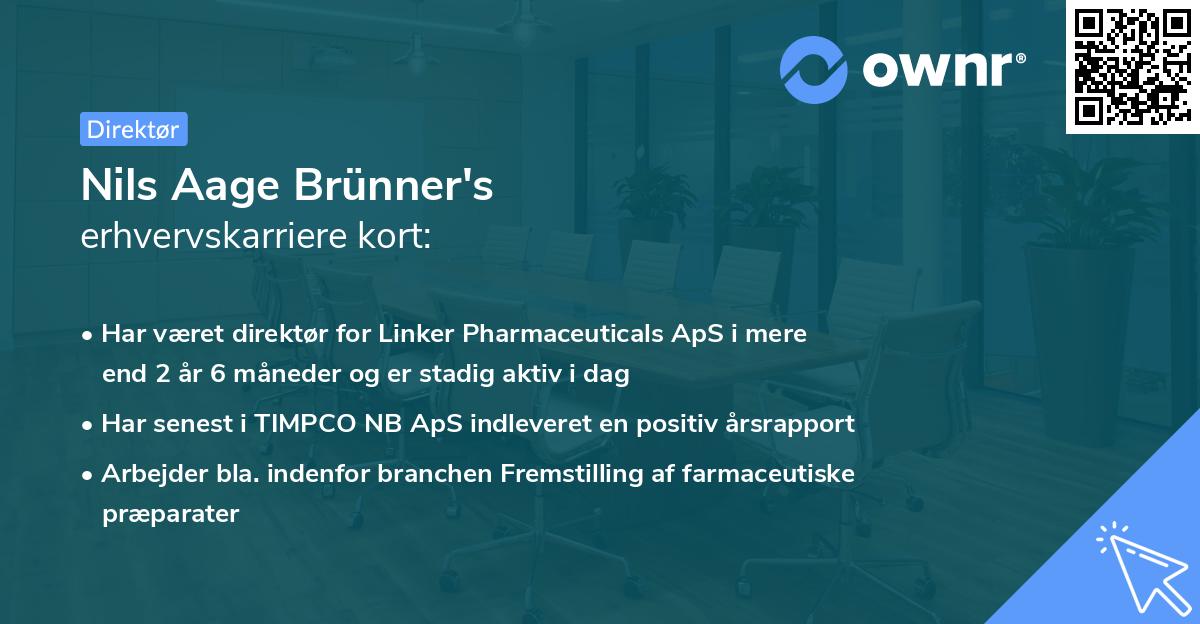 ownr®

Direktør

Nils Aage Brünner's
erhvervskarriere kort:

• Har været direktør for Linker Pharmaceuticals ApS i mere end 2 år 6 måneder og er stadig aktiv i dag

• Har senest i TIMPCO NB ApS indleveret en positiv årsrapport

• Arbejder bla. indenfor branchen Fremstilling af farmaceutiske præparater